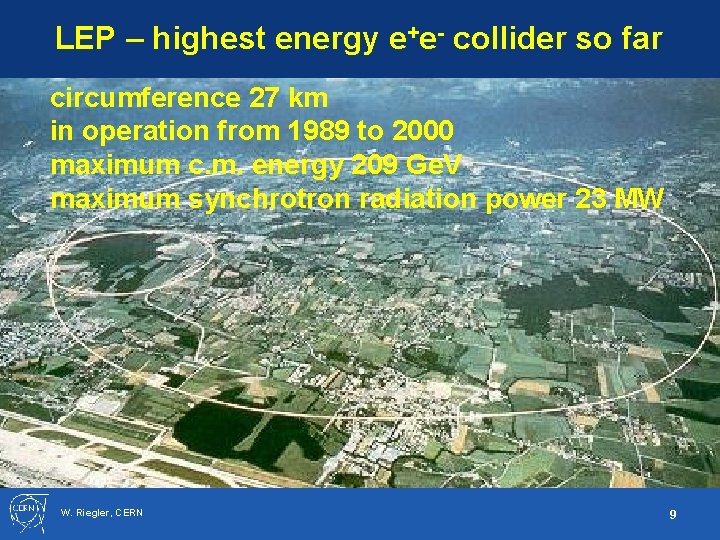 LEP – highest energy $e^+e^-$ collider so far

circumference 27 km
in operation from 1989 to 2000
maximum c.m. energy 209 GeV
maximum synchrotron radiation power 23 MW

CERN

W. Riegler, CERN

9